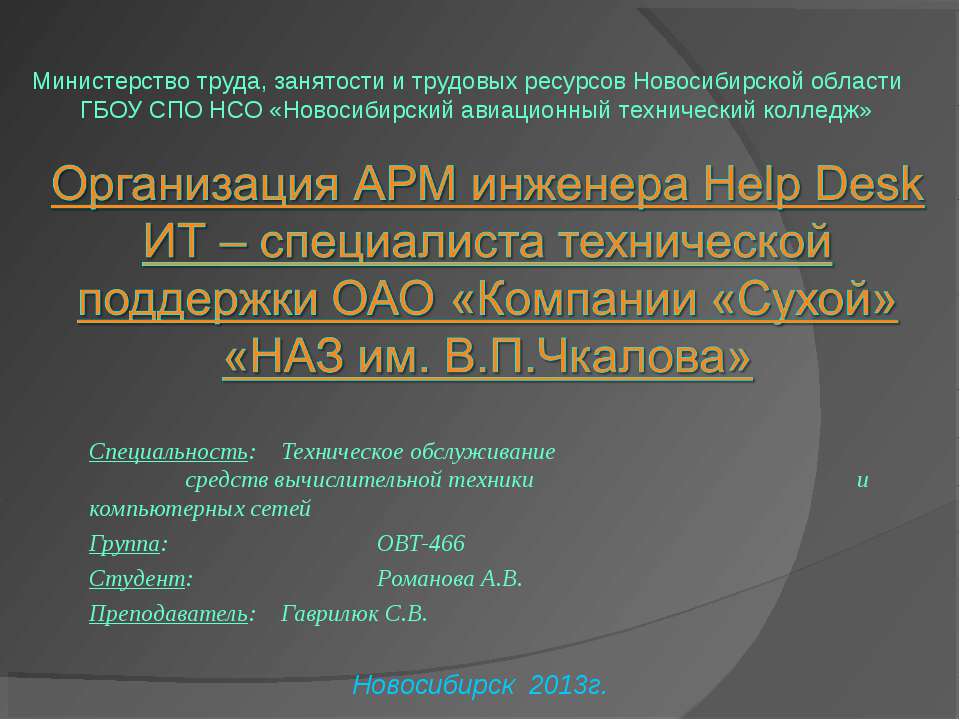 Министерство труда, занятости и трудовых ресурсов Новосибирской области
ГБОУ СПО НСО «Новосибирский авиационный технический колледж»

Организация АРМ инженера Help Desk ИТ – специалиста технической поддержки ОАО «Компании «Сухой» «НАЗ им. В.П.Чкалова»

Специальность: Техническое обслуживание средств вычислительной техники и компьютерных сетей

Группа: ОВТ-466

Студент: Романова А.В.

Преподаватель: Гаврилюк С.В.

Новосибирск 2013г.